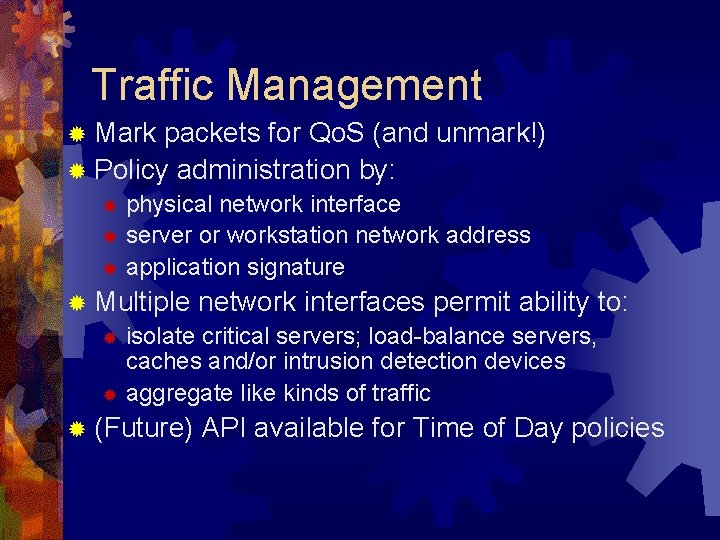 Traffic Management

Mark packets for QoS (and unmark!)

Policy administration by:

physical network interface

server or workstation network address

application signature

Multiple network interfaces permit ability to:

isolate critical servers; load-balance servers, caches and/or intrusion detection devices

aggregate like kinds of traffic

(Future) API available for Time of Day policies